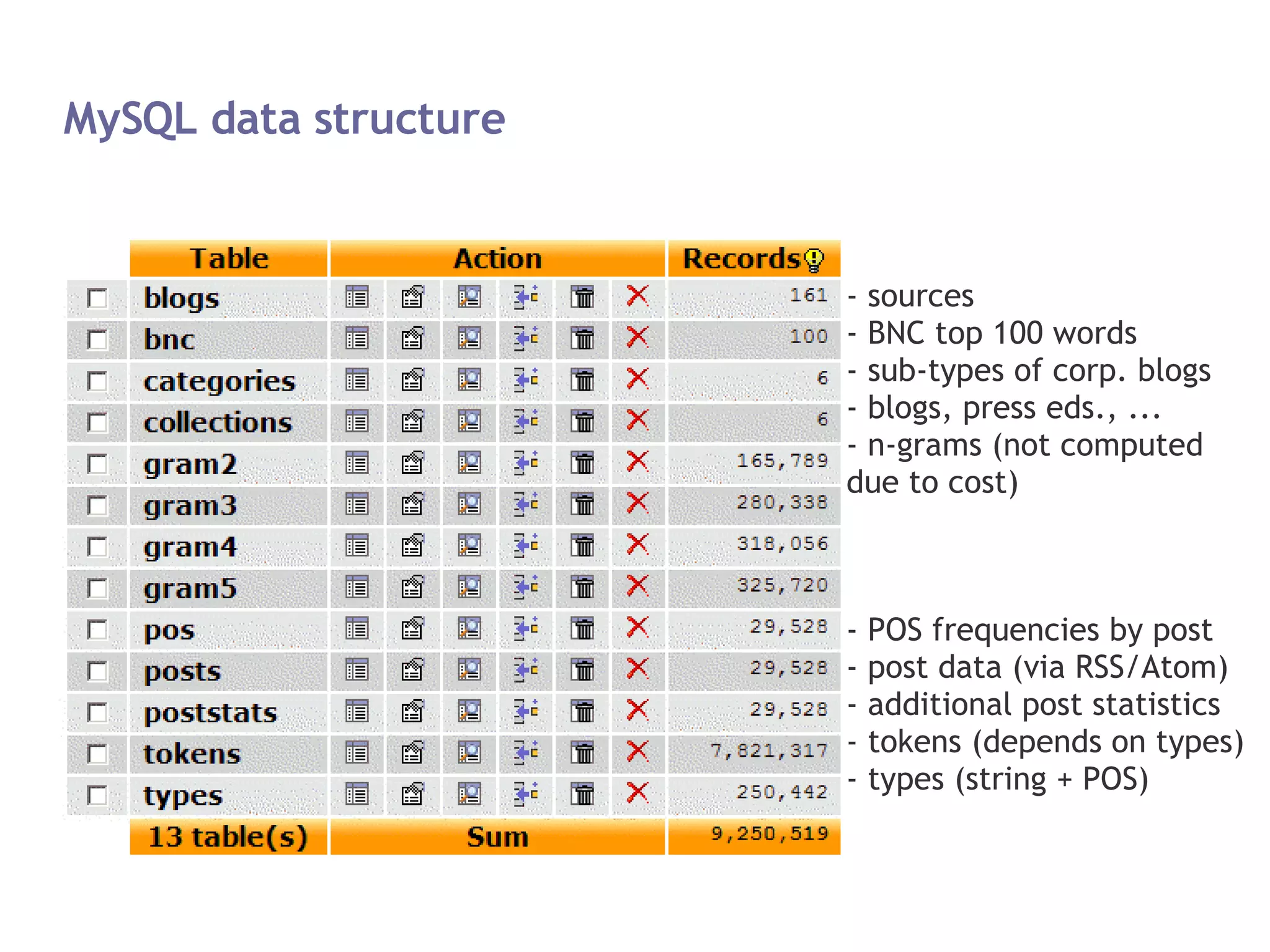 MySQL data structure

| Table | Action | Records |
|---|---|---|
| blogs | | 161 |
| bnc | | 100 |
| categories | | 6 |
| collections | | 6 |
| gram2 | | 165,789 |
| gram3 | | 280,338 |
| gram4 | | 318,056 |
| gram5 | | 325,720 |
| pos | | 29,528 |
| posts | | 29,528 |
| poststats | | 29,528 |
| tokens | | 7,821,317 |
| types | | 250,442 |
| 13 table(s) | Sum | 9,250,519 |

- sources
- BNC top 100 words
- sub-types of corp. blogs
- blogs, press eds., ...
- n-grams (not computed due to cost)

- POS frequencies by post
- post data (via RSS/Atom)
- additional post statistics
- tokens (depends on types)
- types (string + POS)